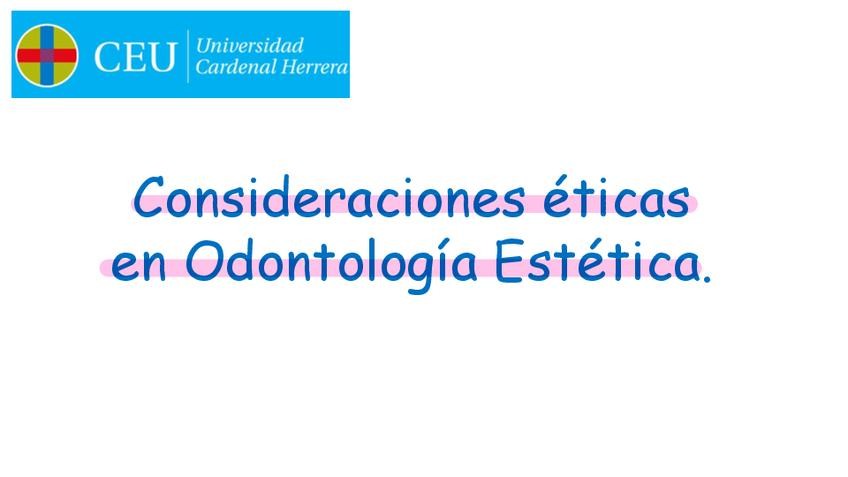 CEU Universidad Cardenal Herrera

Consideraciones éticas en Odontología Estética.